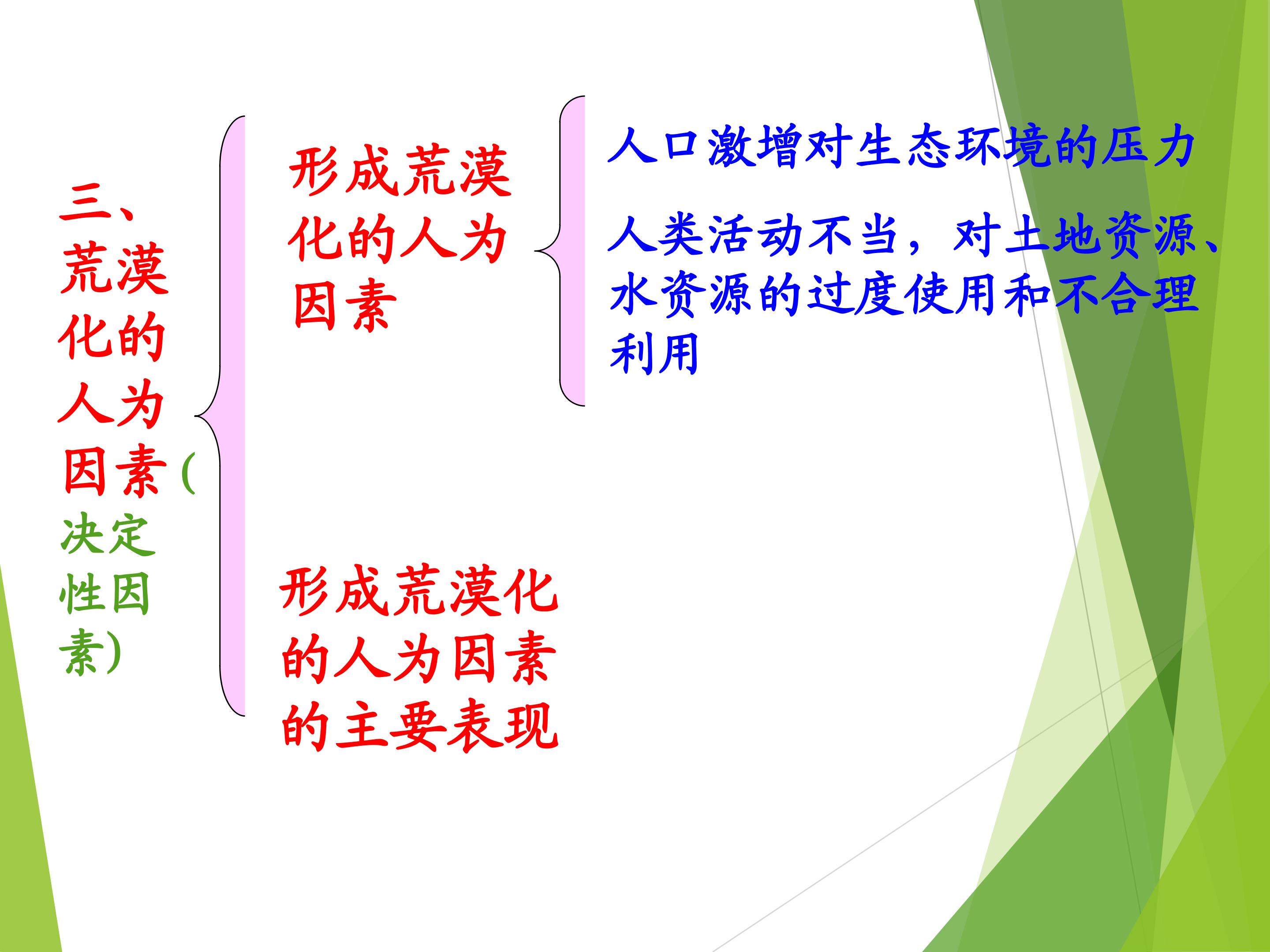 三、荒漠化的人为因素(决定性因素)

形成荒漠化的人为因素

人口激增对生态环境的压力

人类活动不当，对土地资源、水资源的过度使用和不合理利用

形成荒漠化的人为因素的主要表现